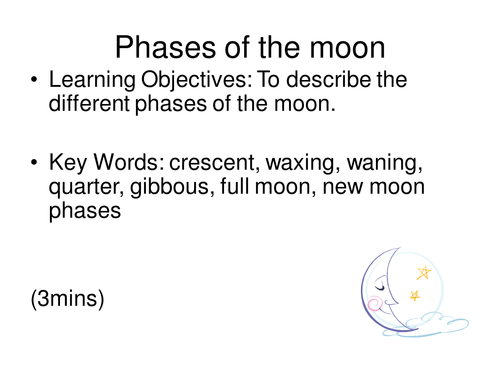 Phases of the moon

• Learning Objectives: To describe the different phases of the moon.

• Key Words: crescent, waxing, waning, quarter, gibbous, full moon, new moon phases

(3mins)